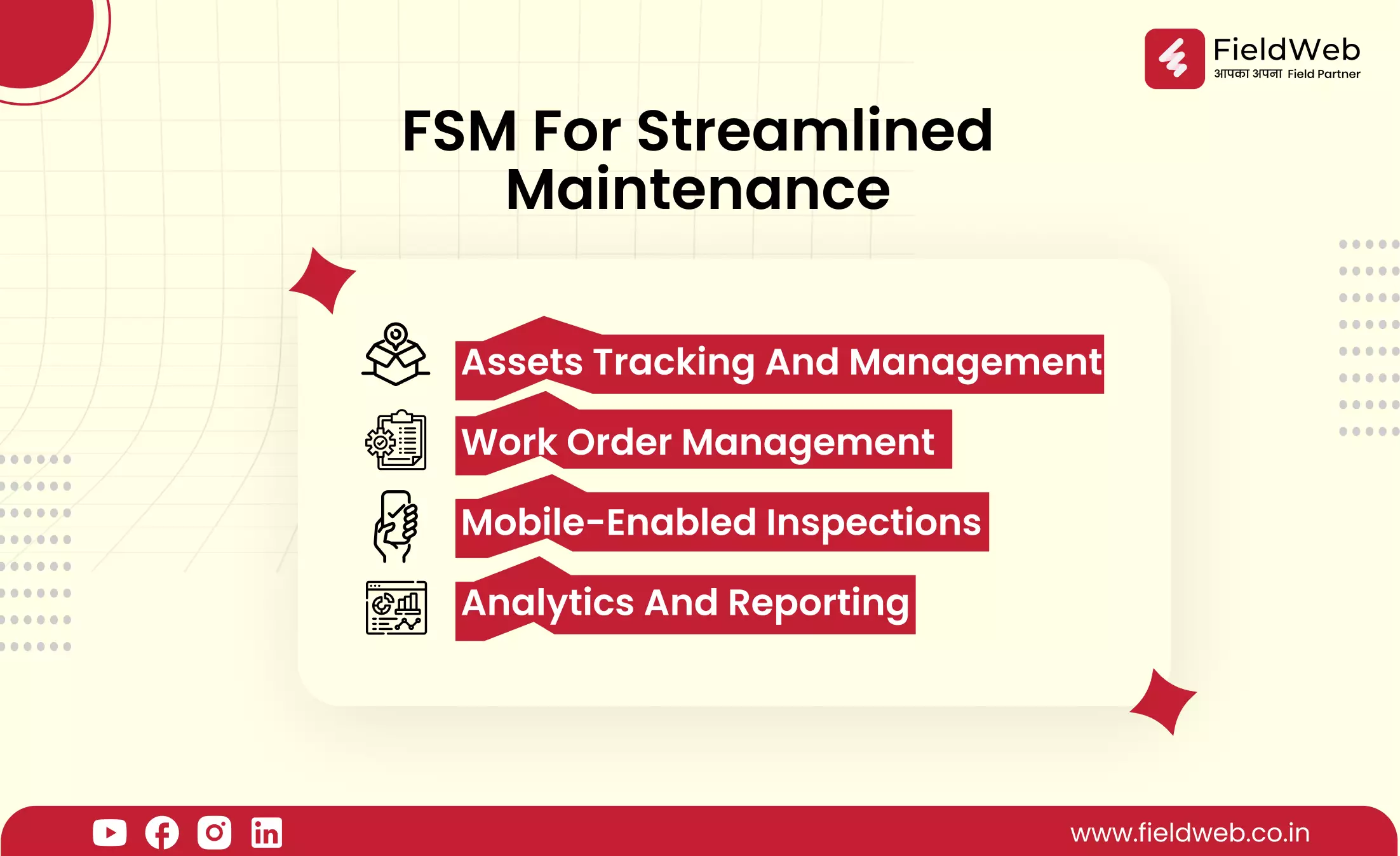 FieldWeb
आपका अपना Field Partner

FSM For Streamlined Maintenance

Assets Tracking And Management

Work Order Management

Mobile-Enabled Inspections

Analytics And Reporting

www.fieldweb.co.in